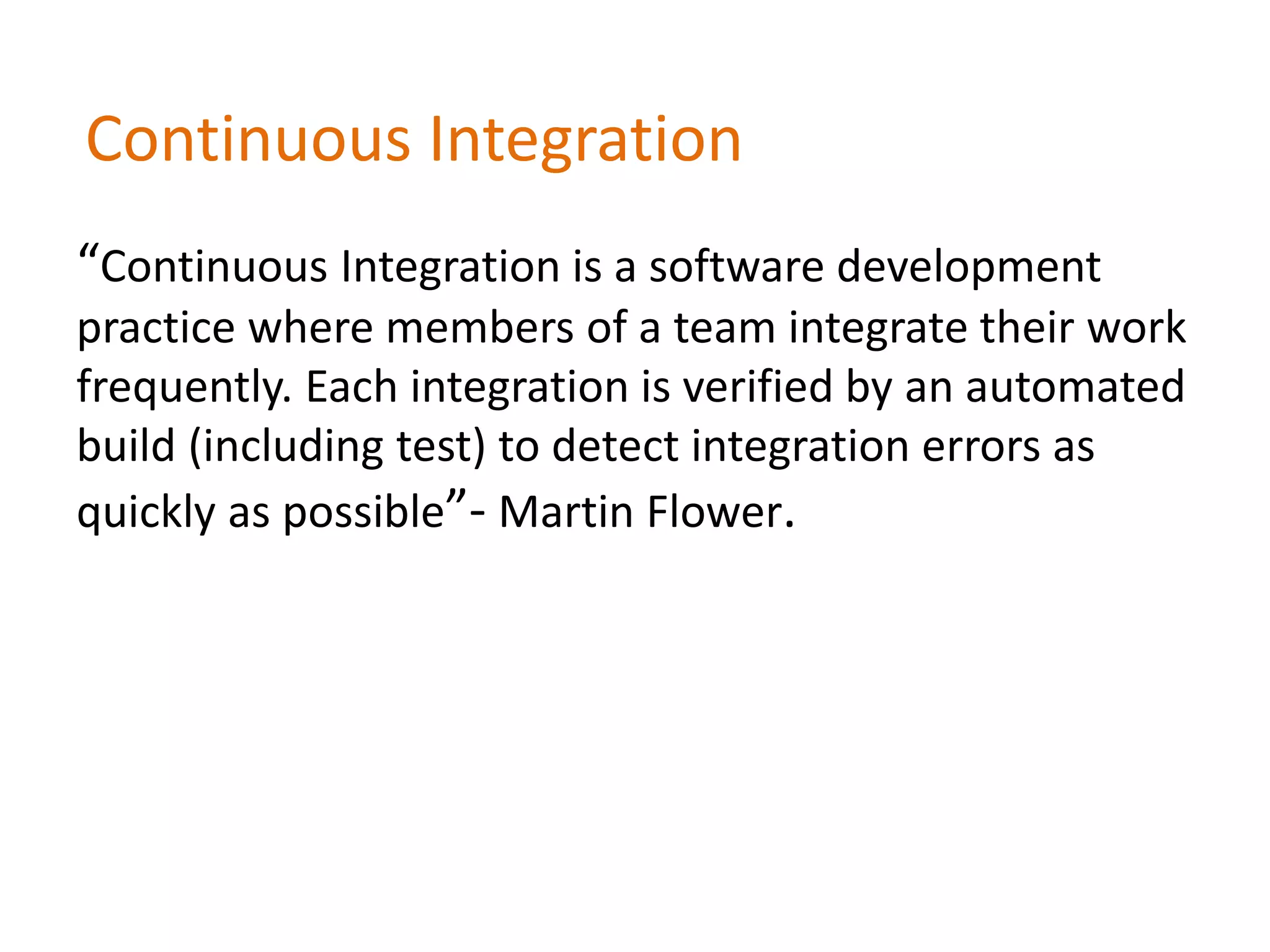 Continuous Integration

“Continuous Integration is a software development practice where members of a team integrate their work frequently. Each integration is verified by an automated build (including test) to detect integration errors as quickly as possible”- Martin Flower.